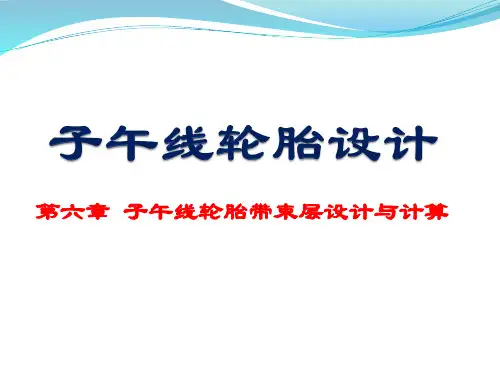 子午线轮胎设计

第六章 子午线轮胎带束层设计与计算